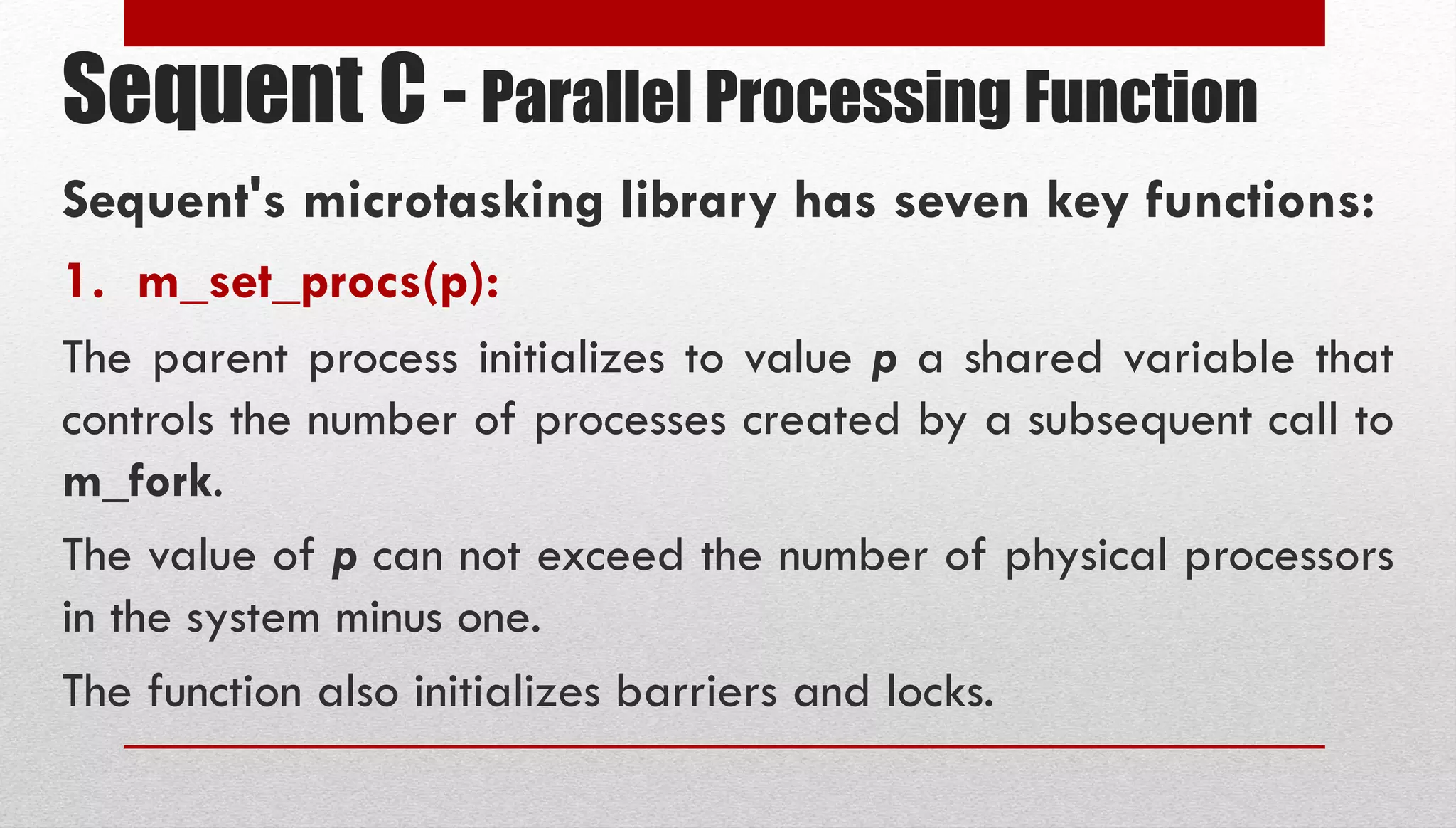 Sequent C - Parallel Processing Function

Sequent's microtasking library has seven key functions:

1. m_set_procs(p):

The parent process initializes to value p a shared variable that controls the number of processes created by a subsequent call to m_fork.

The value of p can not exceed the number of physical processors in the system minus one.

The function also initializes barriers and locks.